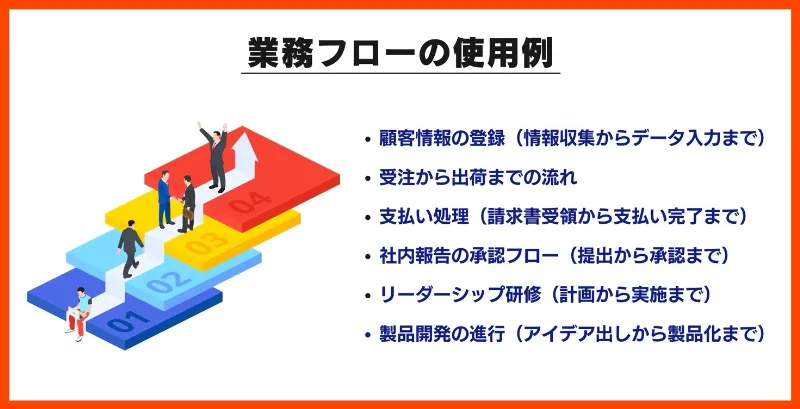 業務フローの使用例

01
02
03
04

• 顧客情報の登録（情報収集からデータ入力まで）
• 受注から出荷までの流れ
• 支払い処理（請求書受領から支払い完了まで）
• 社内報告の承認フロー（提出から承認まで）
• リーダーシップ研修（計画から実施まで）
• 製品開発の進行（アイデア出しから製品化まで）